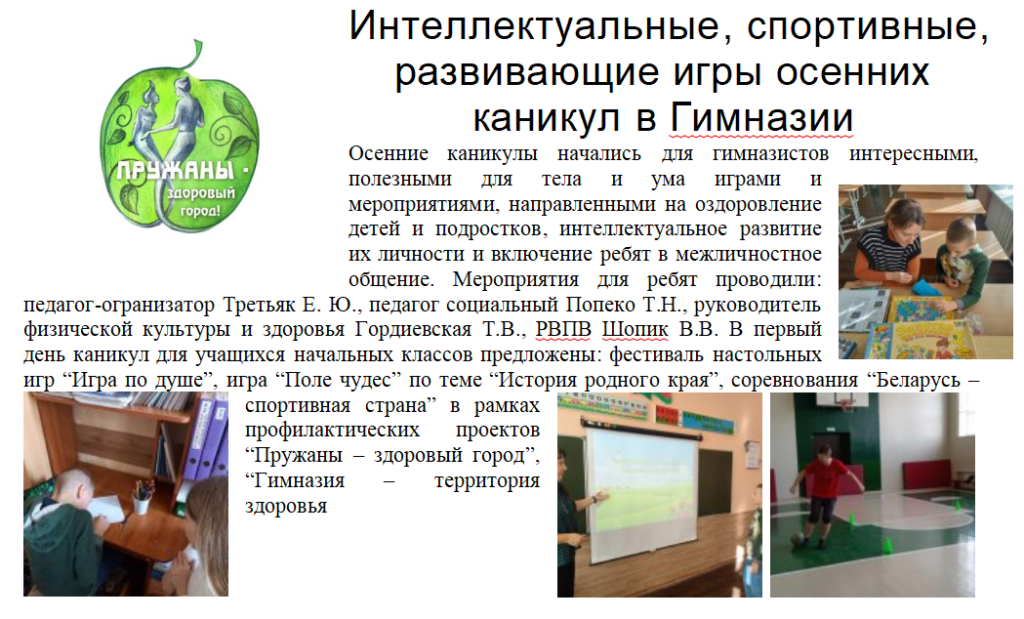 ПРУЖАНЫ - здоровый город!

Интеллектуальные, спортивные, развивающие игры осенних каникул в Гимназии

Осенние каникулы начались для гимназистов интересными, полезными для тела и ума играми и мероприятиями, направленными на оздоровление детей и подростков, интеллектуальное развитие их личности и включение ребят в межличностное общение. Мероприятия для ребят проводили: педагог-организатор Третьяк Е. Ю., педагог социальный Попеко Т.Н., руководитель физической культуры и здоровья Гордиевская Т.В., РВПВ Шопик В.В. В первый день каникул для учащихся начальных классов предложены: фестиваль настольных игр “Игра по душе”, игра “Поле чудес” по теме “История родного края”, соревнования “Беларусь – спортивная страна” в рамках профилактических проектов “Пружаны – здоровый город”, “Гимназия – территория здоровья